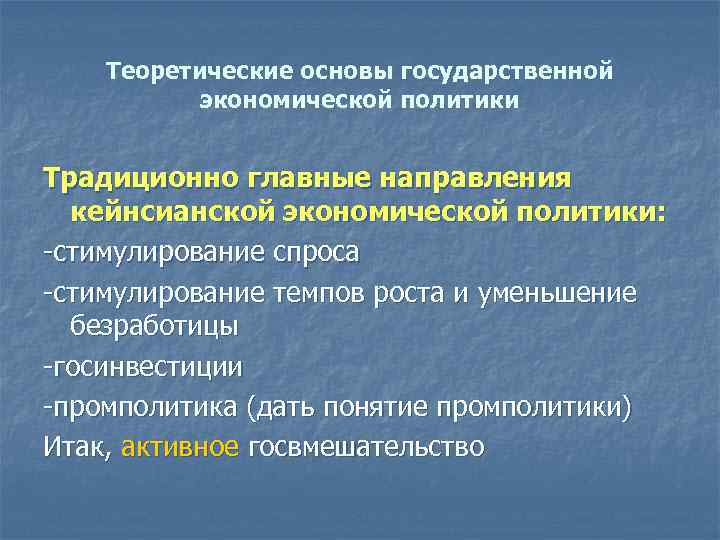 Теоретические основы государственной экономической политики

Традиционно главные направления кейнсианской экономической политики:

-стимулирование спроса

-стимулирование темпов роста и уменьшение безработицы

-госинвестиции

-промполитика (дать понятие промполитики)

Итак, активное госвмешательство